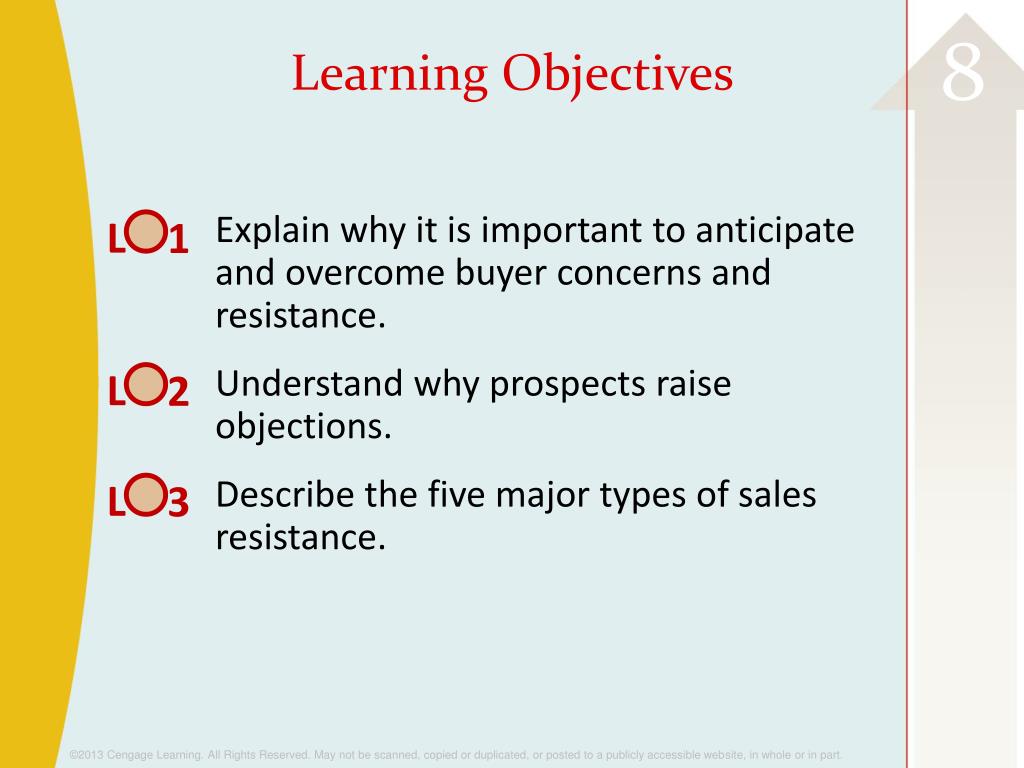 Learning Objectives

8

LO1 Explain why it is important to anticipate and overcome buyer concerns and resistance.

LO2 Understand why prospects raise objections.

LO3 Describe the five major types of sales resistance.

©2013 Cengage Learning. All Rights Reserved. May not be scanned, copied or duplicated, or posted to a publicly accessible website, in whole or in part.